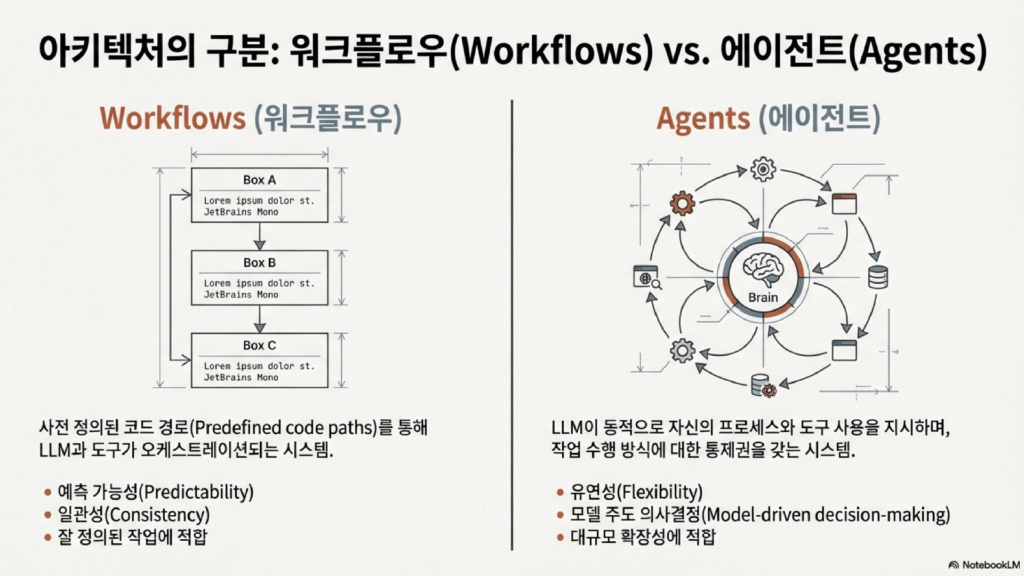 아키텍처의 구분: 워크플로우(Workflows) vs. 에이전트(Agents)

Workflows (워크플로우)

Box A
Lorem ipsum dolor st.
JetBrains Mono

Box B
Lorem ipsum dolor st.
JetBrains Mono

Box C
Lorem ipsum dolor st.
JetBrains Mono

사전 정의된 코드 경로(Predefined code paths)를 통해 LLM과 도구가 오케스트레이션되는 시스템.

• 예측 가능성(Predictability)
• 일관성(Consistency)
• 잘 정의된 작업에 적합

Agents (에이전트)

Brain

LLM이 동적으로 자신의 프로세스와 도구 사용을 지시하며, 작업 수행 방식에 대한 통제권을 갖는 시스템.

• 유연성(Flexibility)
• 모델 주도 의사결정(Model-driven decision-making)
• 대규모 확장성에 적합

NotebookLM